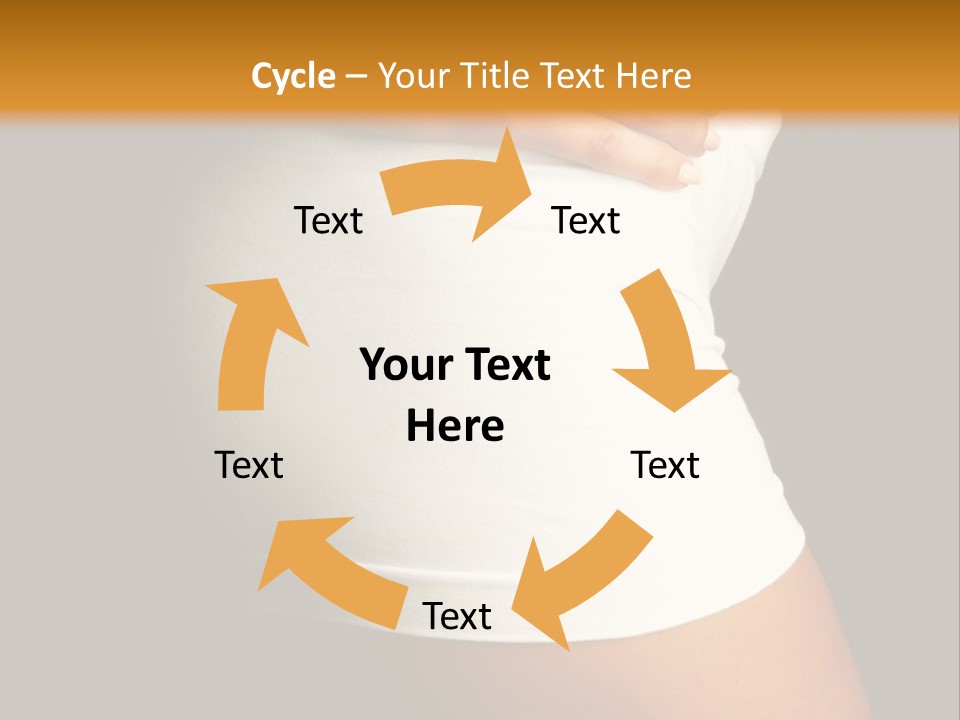 Cycle – Your Title Text Here

Text

Text

Your Text Here

Text

Text

Text